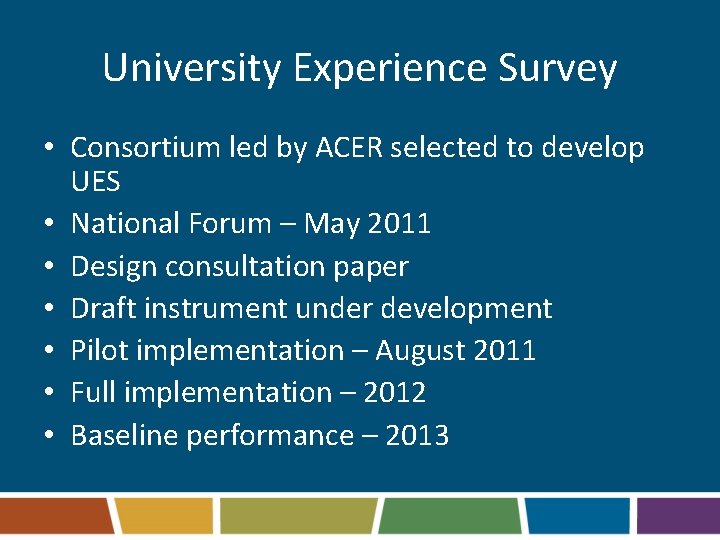 University Experience Survey

• Consortium led by ACER selected to develop UES
• National Forum – May 2011
• Design consultation paper
• Draft instrument under development
• Pilot implementation – August 2011
• Full implementation – 2012
• Baseline performance – 2013